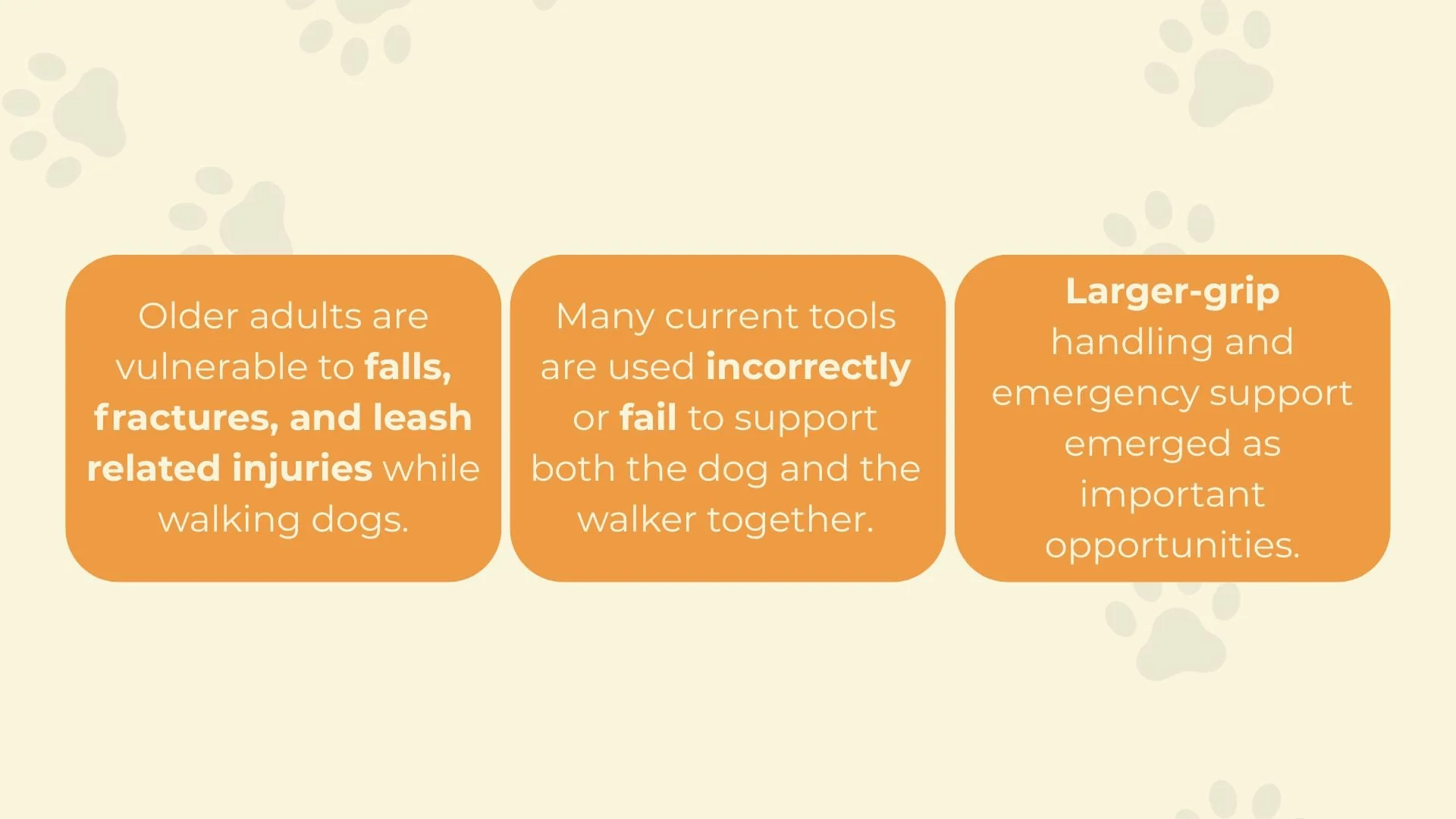 Older adults are vulnerable to falls, fractures, and leash related injuries while walking dogs.

Many current tools are used incorrectly or fail to support both the dog and the walker together.

Larger-grip handling and emergency support emerged as important opportunities.